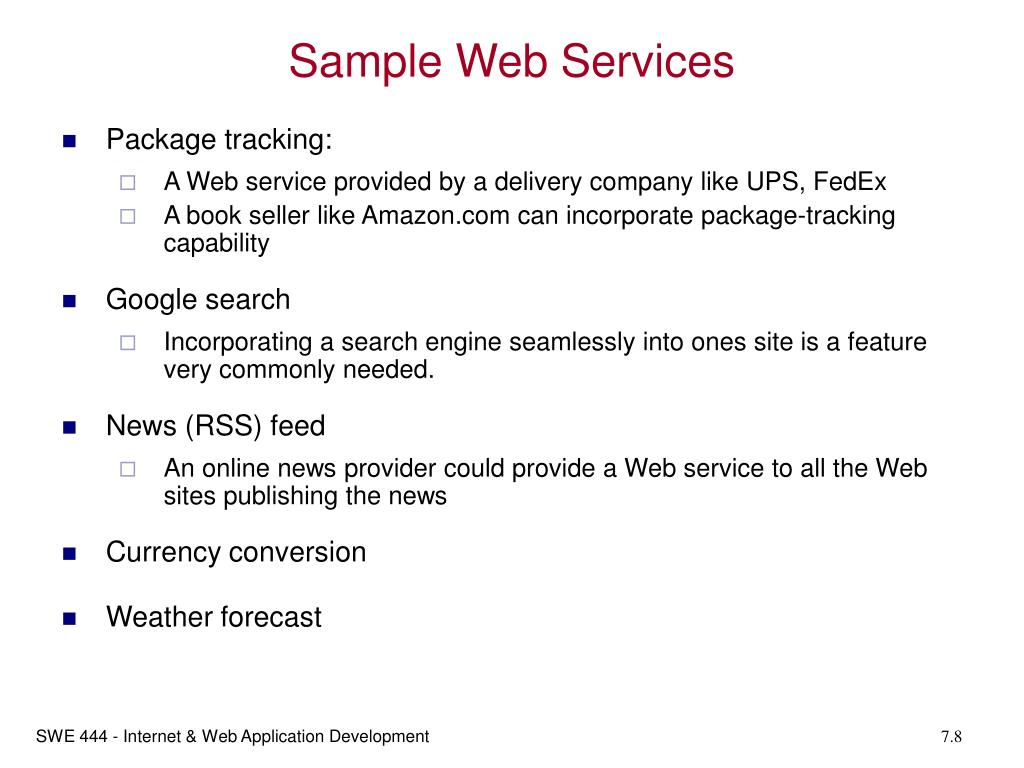 Sample Web Services

- Package tracking:
  - A Web service provided by a delivery company like UPS, FedEx
  - A book seller like Amazon.com can incorporate package-tracking capability
- Google search
  - Incorporating a search engine seamlessly into ones site is a feature very commonly needed.
- News (RSS) feed
  - An online news provider could provide a Web service to all the Web sites publishing the news
- Currency conversion
- Weather forecast

SWE 444 - Internet & Web Application Development

7.8